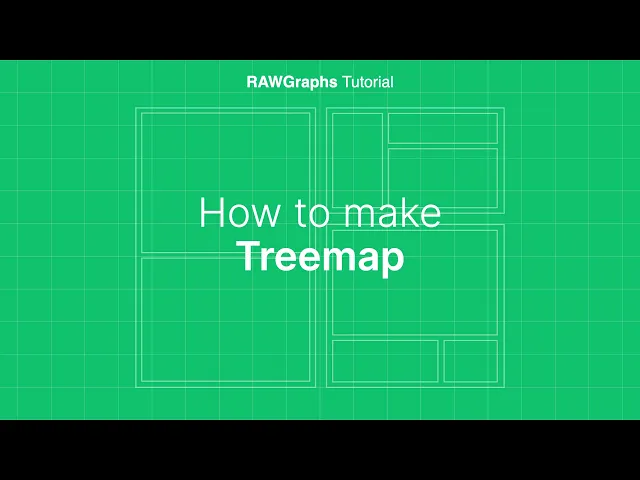 RAWGraphs Tutorial

How to make
Treemap